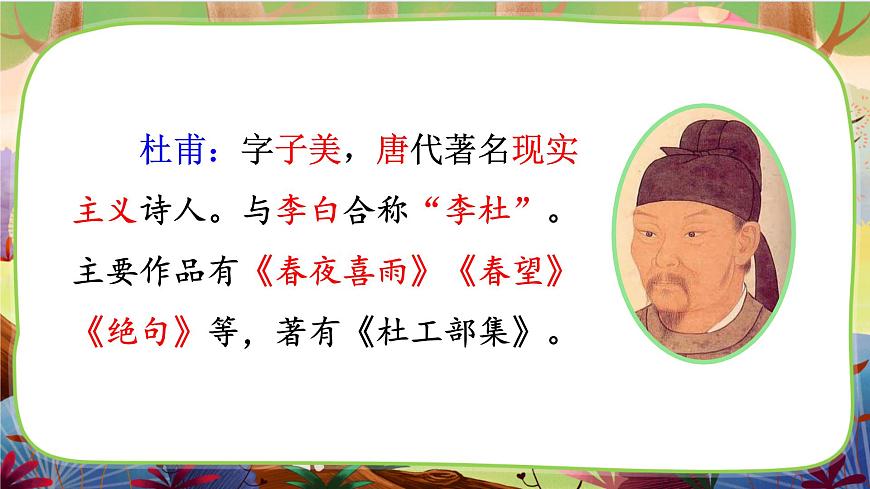 杜甫：字子美，唐代著名现实主义诗人。与李白合称“李杜”。主要作品有《春夜喜雨》《春望》《绝句》等，著有《杜工部集》。